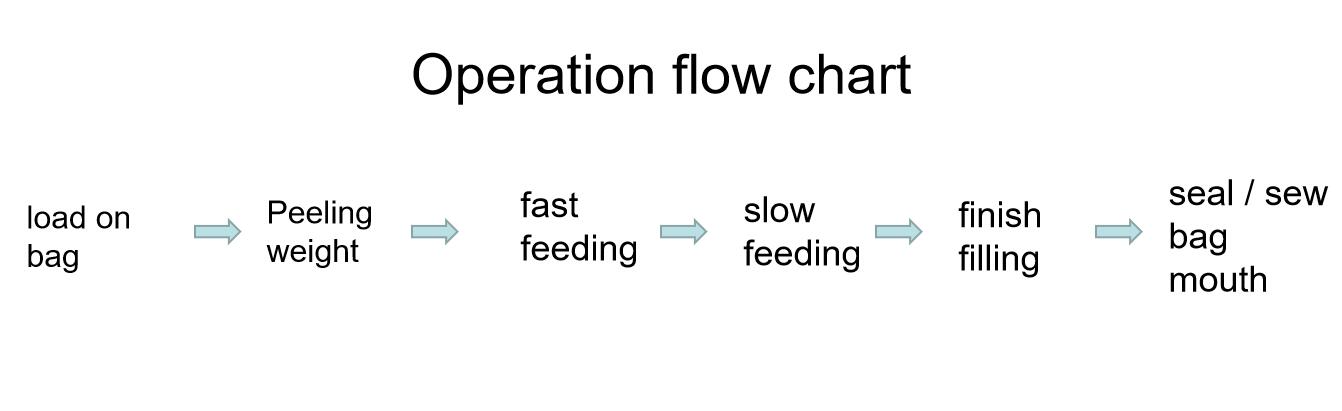 Operation flow chart

load on bag

Peeling weight

fast feeding

slow feeding

finish filling

seal / sew bag mouth